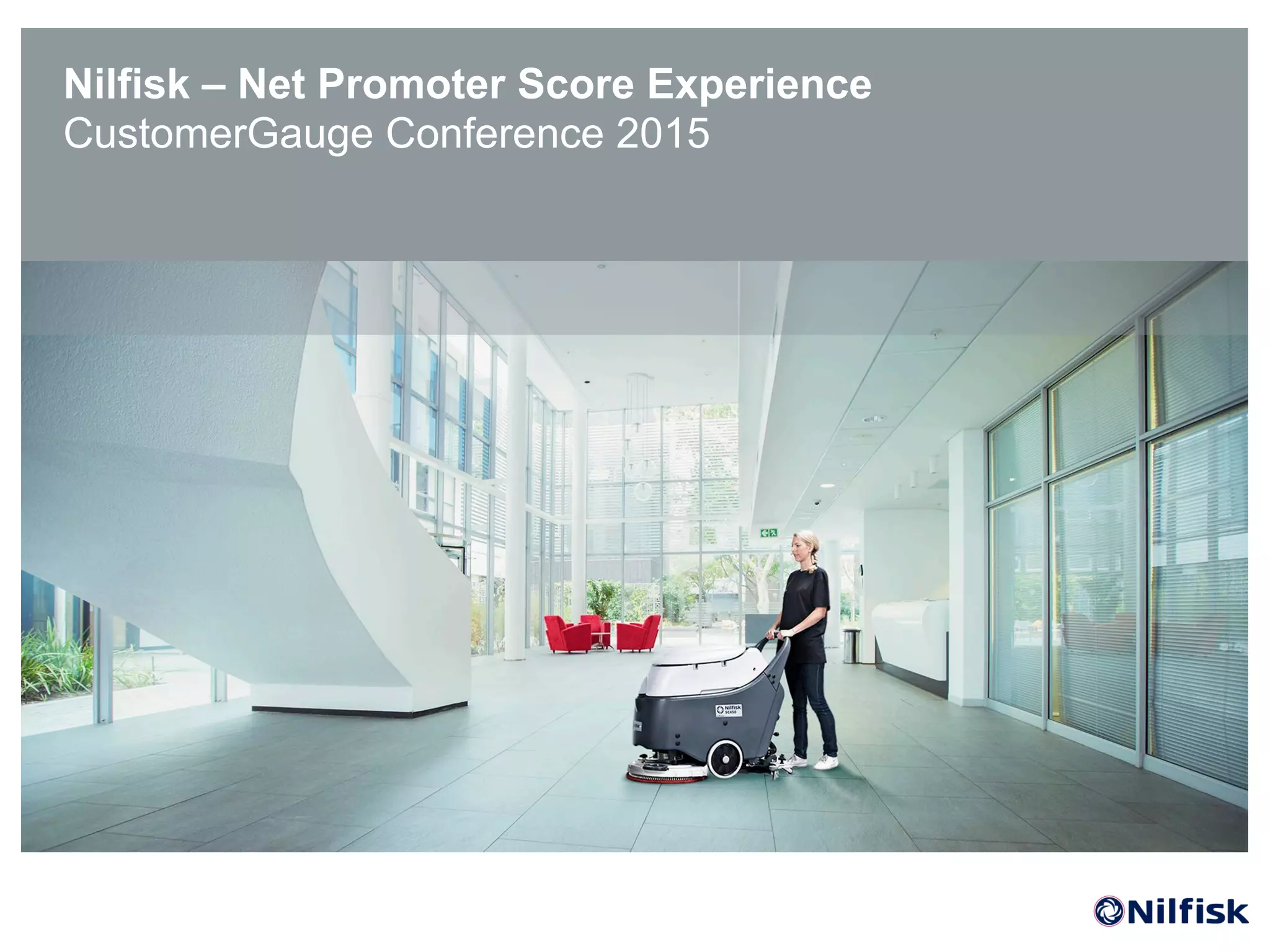 Nilfisk – Net Promoter Score Experience
CustomerGauge Conference 2015

Nilfisk
SC450

Nilfisk